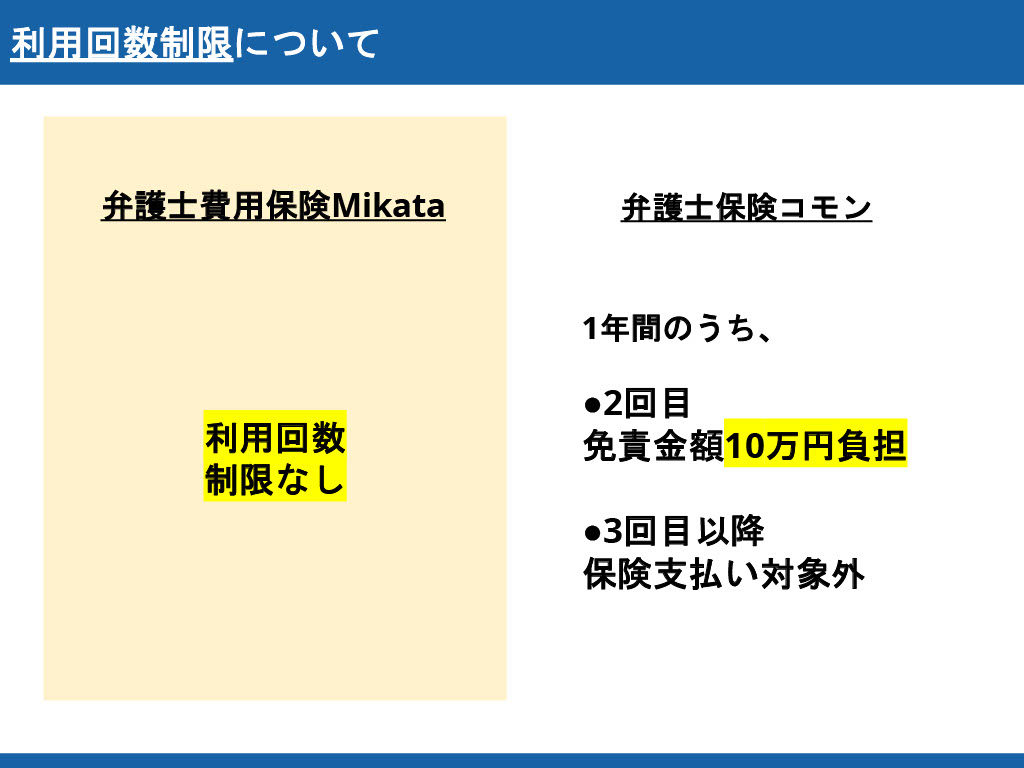 利用回数制限について

弁護士費用保険Mikata

利用回数
制限なし

弁護士保険コモン

1年間のうち、

●2回目
免責金額10万円負担

●3回目以降
保険支払い対象外